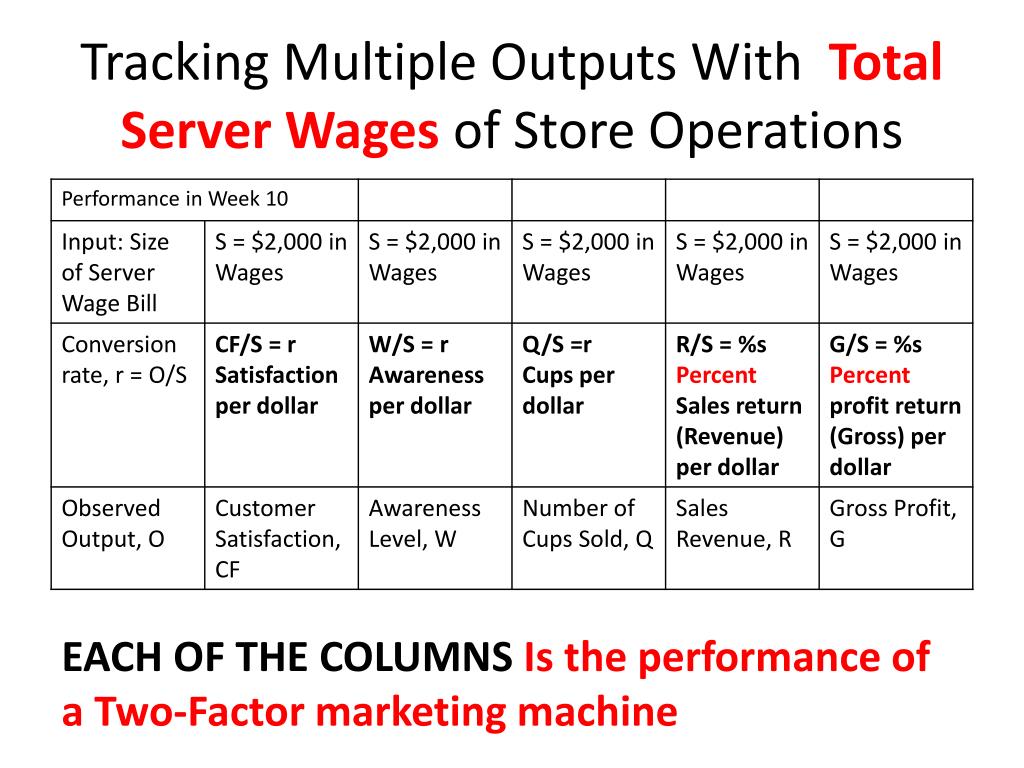 Tracking Multiple Outputs With Total Server Wages of Store Operations

| Performance in Week 10 | | | | | |
|---|---|---|---|---|---|
| Input: Size of Server Wage Bill | S = \$2,000 in Wages | S = \$2,000 in Wages | S = \$2,000 in Wages | S = \$2,000 in Wages | S = \$2,000 in Wages |
| Conversion rate, r = O/S | CF/S = r Satisfaction per dollar | W/S = r Awareness per dollar | Q/S =r Cups per dollar | R/S = %s Percent Sales return (Revenue) per dollar | G/S = %s Percent profit return (Gross) per dollar |
| Observed Output, O | Customer Satisfaction, CF | Awareness Level, W | Number of Cups Sold, Q | Sales Revenue, R | Gross Profit, G |

EACH OF THE COLUMNS Is the performance of a Two-Factor marketing machine